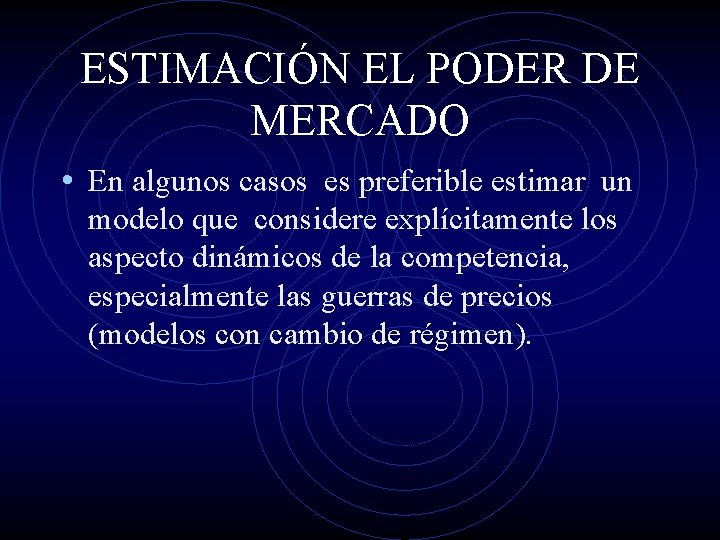 ESTIMACIÓN EL PODER DE MERCADO

• En algunos casos es preferible estimar un modelo que considere explícitamente los aspecto dinámicos de la competencia, especialmente las guerras de precios (modelos con cambio de régimen).